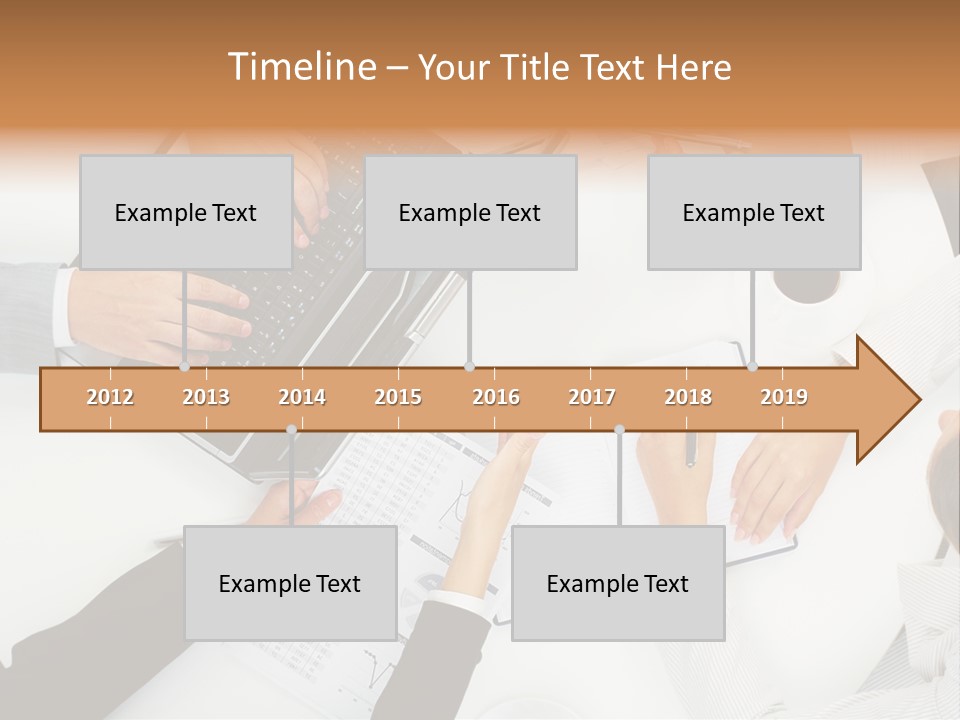 Timeline – Your Title Text Here

Example Text

Example Text

Example Text

2012 2013 2014 2015 2016 2017 2018 2019

Example Text

Example Text